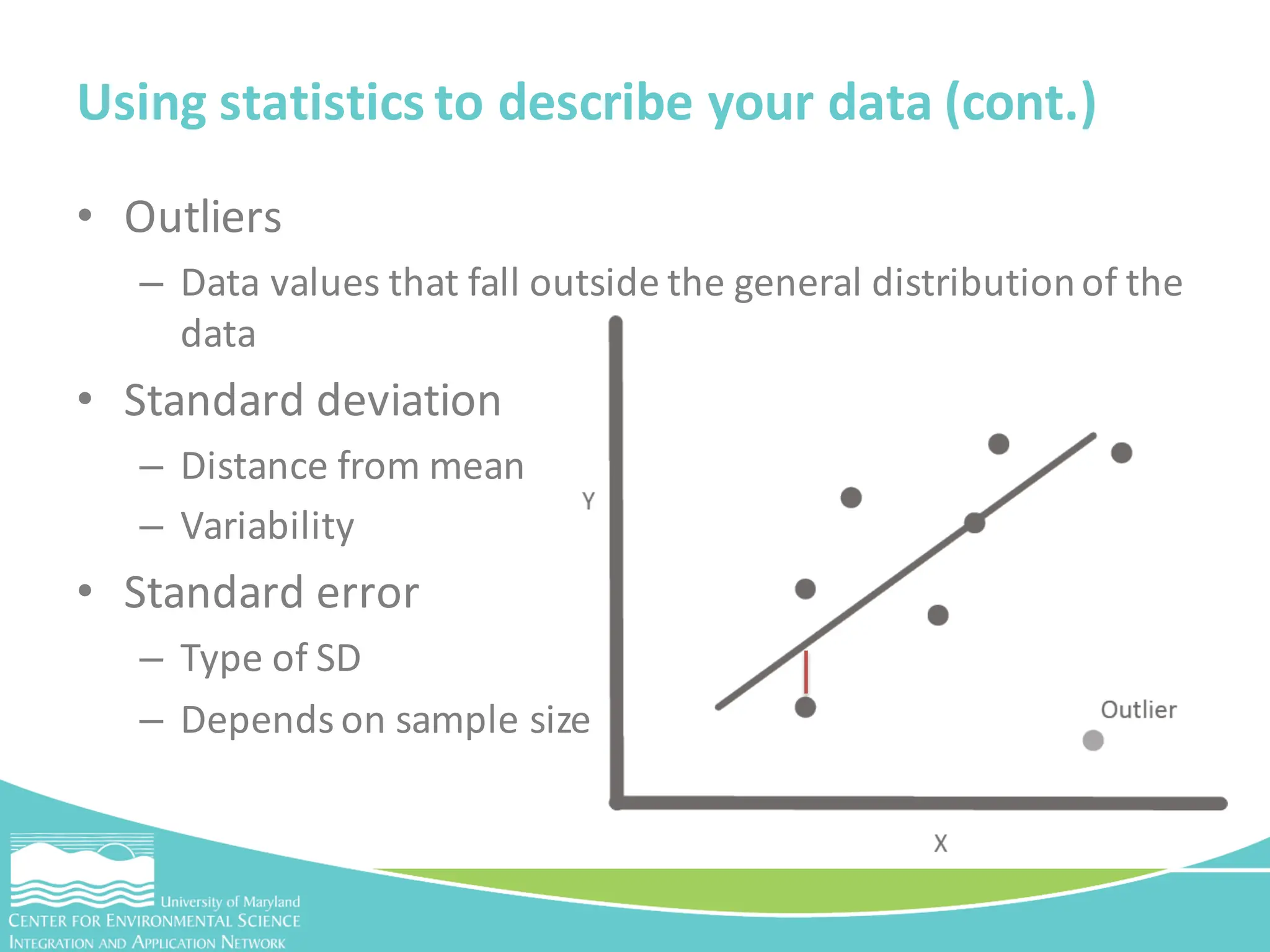 Using statistics to describe your data (cont.)

• Outliers
  – Data values that fall outside the general distribution of the data
• Standard deviation
  – Distance from mean
  – Variability
• Standard error
  – Type of SD
  – Depends on sample size

Y

Outlier

X

University of Maryland
CENTER FOR ENVIRONMENTAL SCIENCE
INTEGRATION AND APPLICATION NETWORK